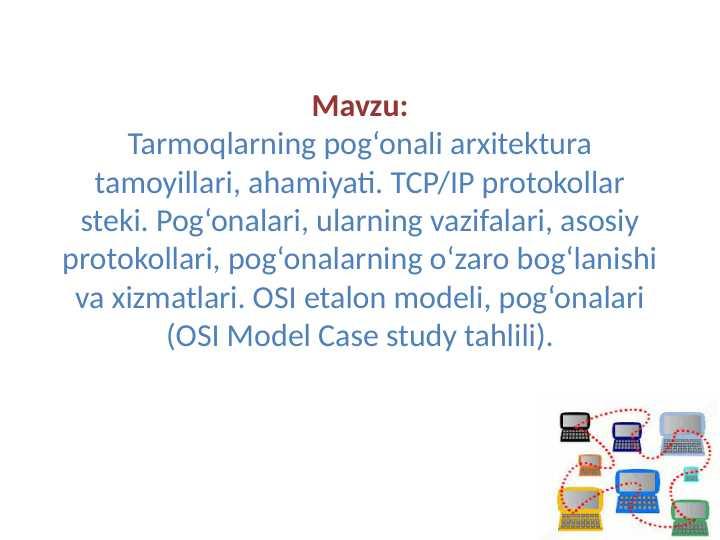 Mavzu:
Tarmoqlarning pog‘onali arxitektura tamoyillari, ahamiyati. TCP/IP protokollar steki. Pog‘onalari, ularning vazifalari, asosiy protokollari, pog‘onalarning o‘zaro bog‘lanishi va xizmatlari. OSI etalon modeli, pog‘onalari (OSI Model Case study tahlili).